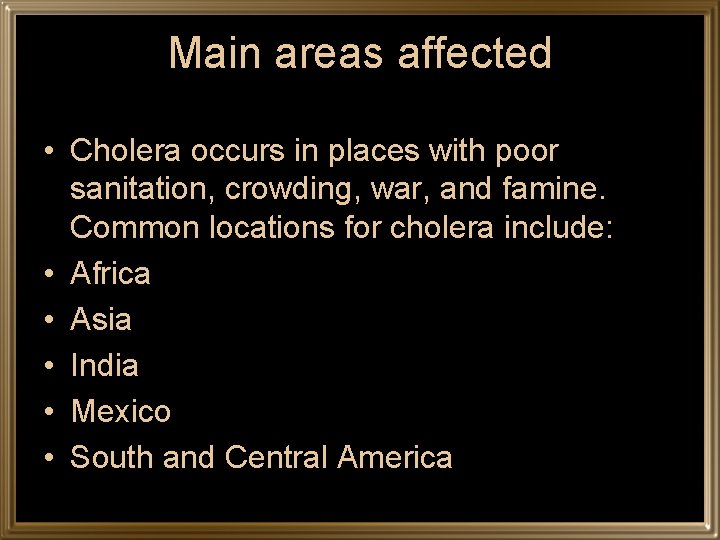 Main areas affected

• Cholera occurs in places with poor sanitation, crowding, war, and famine. Common locations for cholera include:
• Africa
• Asia
• India
• Mexico
• South and Central America